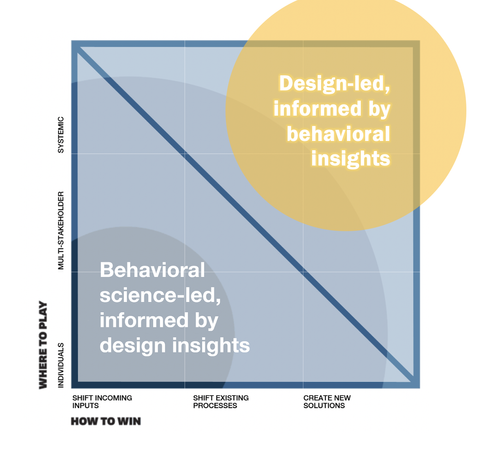 Design-led, informed by behavioral insights

Behavioral science-led, informed by design insights

WHERE TO PLAY

SYSTEMIC

MULTI-STAKEHOLDER

INDIVIDUALS

SHIFT INCOMING INPUTS

SHIFT EXISTING PROCESSES

CREATE NEW SOLUTIONS

HOW TO WIN